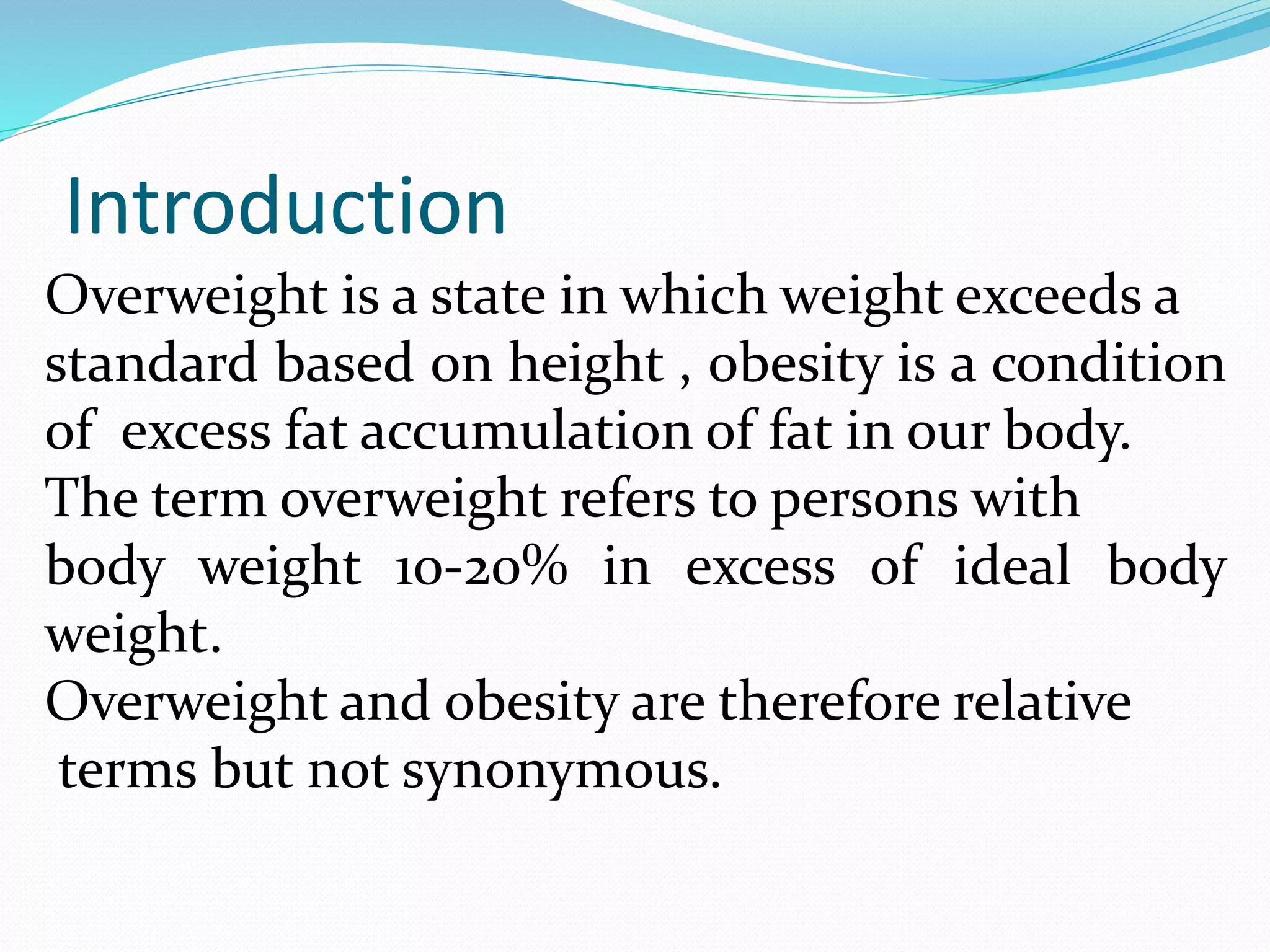 Introduction

Overweight is a state in which weight exceeds a standard based on height , obesity is a condition of excess fat accumulation of fat in our body.
The term overweight refers to persons with body weight 10-20% in excess of ideal body weight.
Overweight and obesity are therefore relative terms but not synonymous.